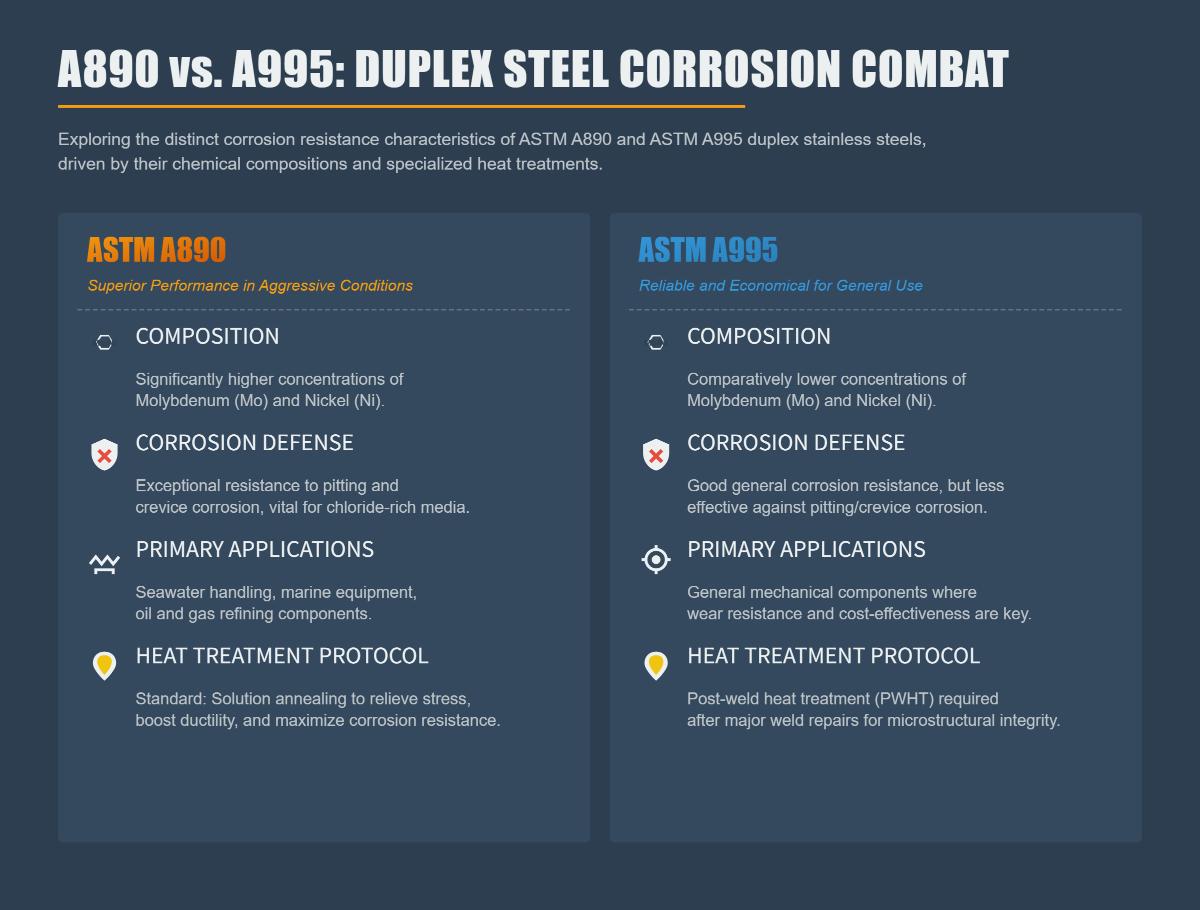 A890 vs. A995: DUPLEX STEEL CORROSION COMBAT

Exploring the distinct corrosion resistance characteristics of ASTM A890 and ASTM A995 duplex stainless steels, driven by their chemical compositions and specialized heat treatments.

ASTM A890

Superior Performance in Aggressive Conditions

COMPOSITION

Significantly higher concentrations of Molybdenum (Mo) and Nickel (Ni).

CORROSION DEFENSE

Exceptional resistance to pitting and crevice corrosion, vital for chloride-rich media.

PRIMARY APPLICATIONS

Seawater handling, marine equipment, oil and gas refining components.

HEAT TREATMENT PROTOCOL

Standard: Solution annealing to relieve stress, boost ductility, and maximize corrosion resistance.

ASTM A995

Reliable and Economical for General Use

COMPOSITION

Comparatively lower concentrations of Molybdenum (Mo) and Nickel (Ni).

CORROSION DEFENSE

Good general corrosion resistance, but less effective against pitting/crevice corrosion.

PRIMARY APPLICATIONS

General mechanical components where wear resistance and cost-effectiveness are key.

HEAT TREATMENT PROTOCOL

Post-weld heat treatment (PWHT) required after major weld repairs for microstructural integrity.